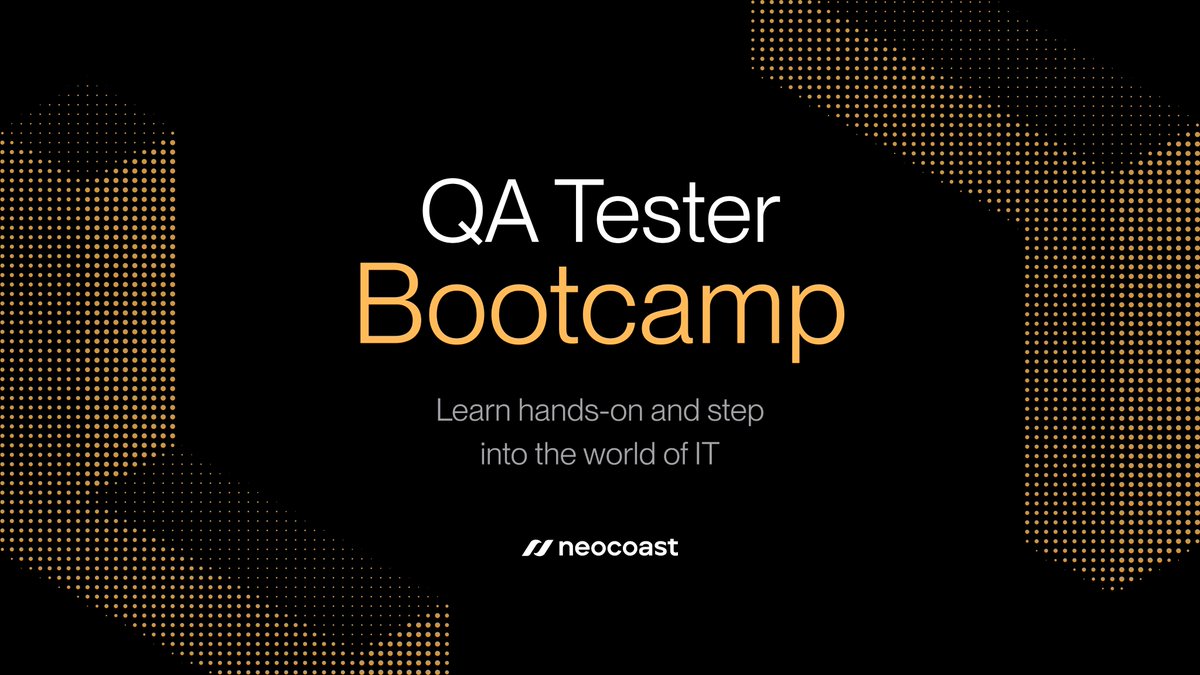 QA Tester
Bootcamp

Learn hands-on and step into the world of IT

neocoast